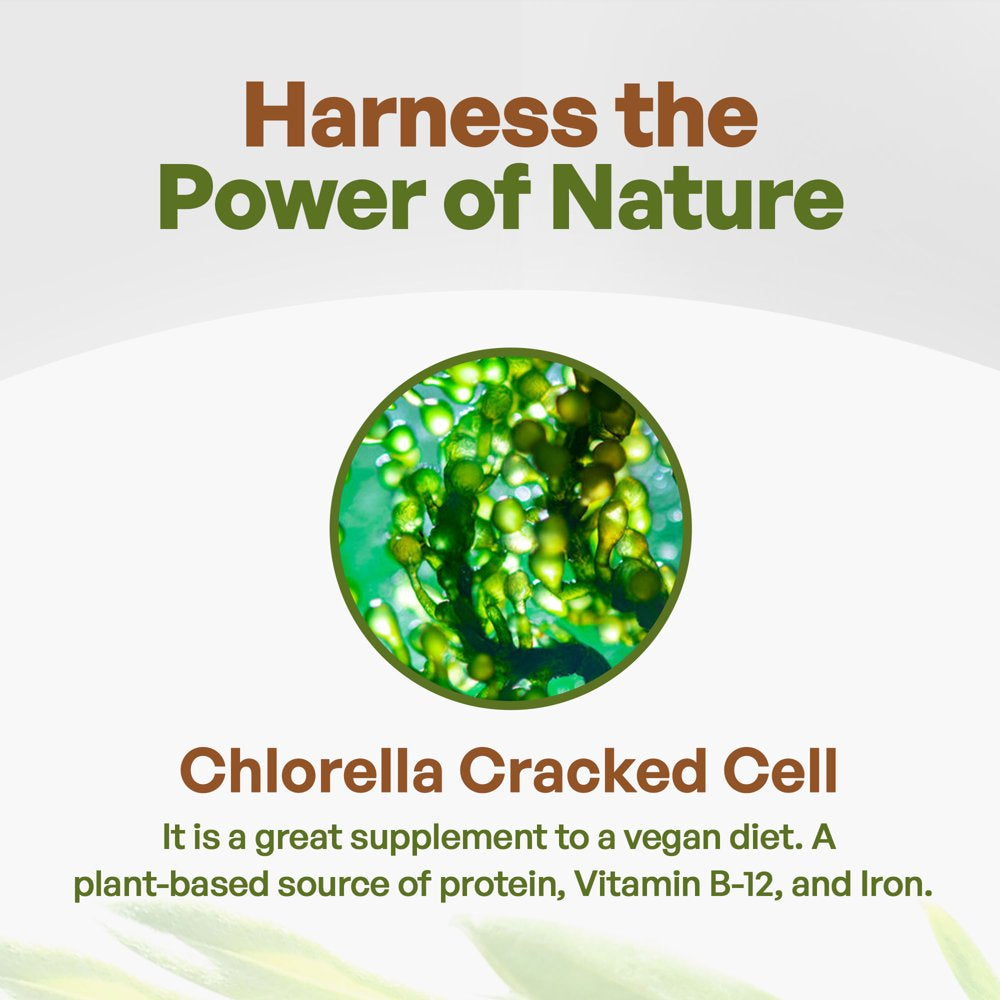 Harness the Power of Nature

Chlorella Cracked Cell

It is a great supplement to a vegan diet. A plant-based source of protein, Vitamin B-12, and Iron.